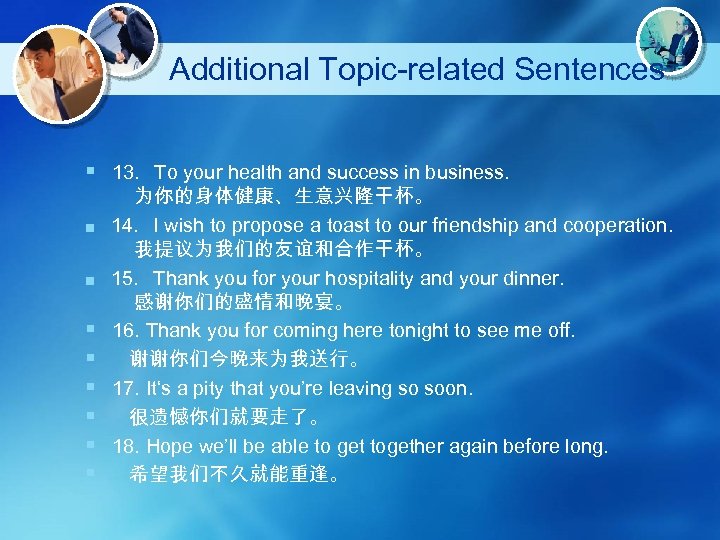 Additional Topic-related Sentences

13. To your health and success in business.
为你的身体健康、生意兴隆干杯。

14. I wish to propose a toast to our friendship and cooperation.
我提议为我们的友谊和合作干杯。

15. Thank you for your hospitality and your dinner.
感谢你们的盛情和晚宴。

16. Thank you for coming here tonight to see me off.

谢谢你们今晚来为我送行。

17. It's a pity that you're leaving so soon.

很遗憾你们就要走了。

18. Hope we'll be able to get together again before long.

希望我们不久就能重逢。